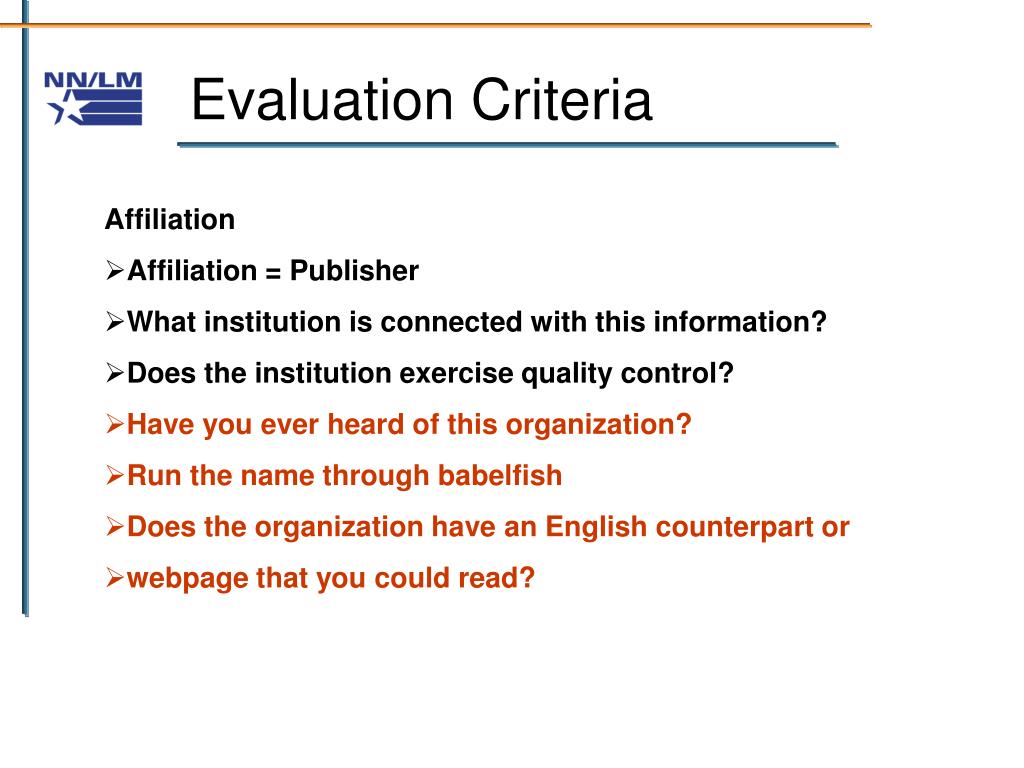 NN/LM

Evaluation Criteria

Affiliation

➢Affiliation = Publisher

➢What institution is connected with this information?

➢Does the institution exercise quality control?

➢Have you ever heard of this organization?

➢Run the name through babelfish

➢Does the organization have an English counterpart or

➢webpage that you could read?